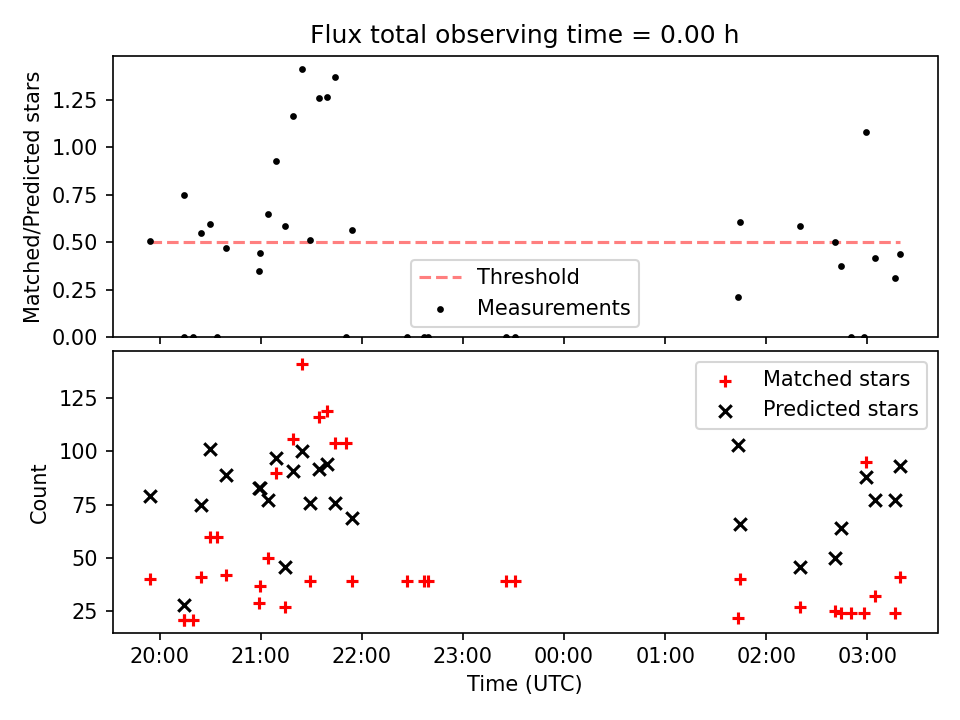 Flux total observing time = 0.00 h

Matched/Predicted stars

1.25
1.00
0.75
0.50
0.25
0.00

Threshold
Measurements

Count

125
100
75
50
25

Matched stars
Predicted stars

20:00 21:00 22:00 23:00 00:00 01:00 02:00 03:00

Time (UTC)